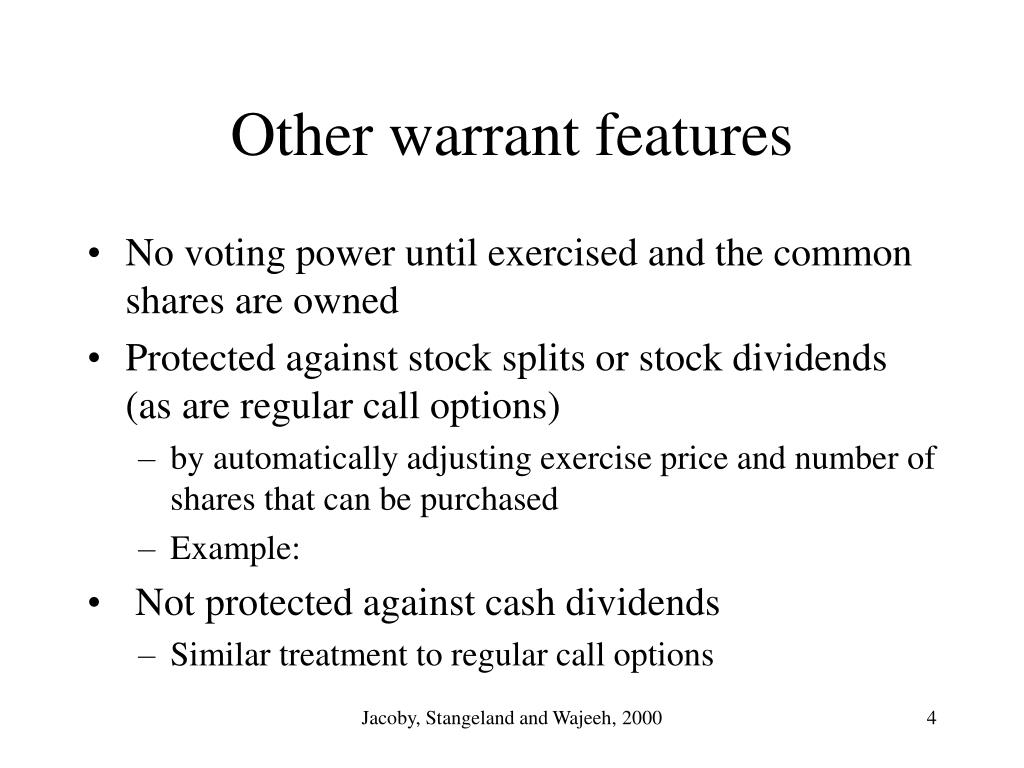 Other warrant features

• No voting power until exercised and the common shares are owned
• Protected against stock splits or stock dividends (as are regular call options)
– by automatically adjusting exercise price and number of shares that can be purchased
– Example:
• Not protected against cash dividends
– Similar treatment to regular call options

Jacoby, Stangeland and Wajeeh, 2000

4